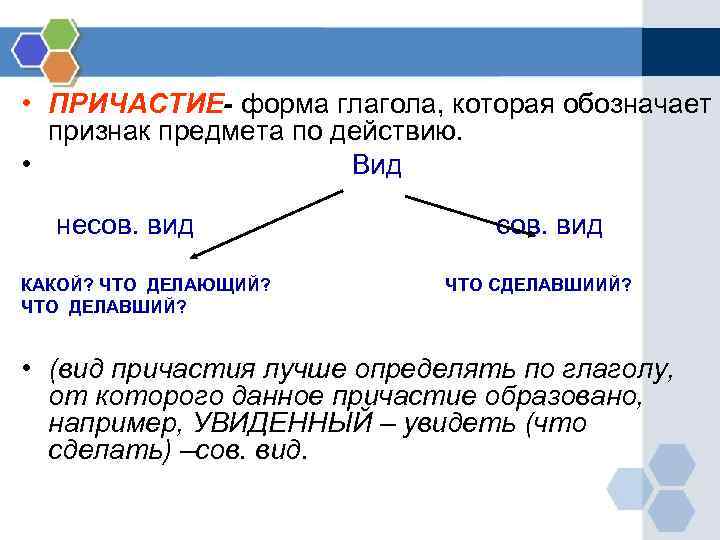 • ПРИЧАСТИЕ- форма глагола, которая обозначает признак предмета по действию.

• Вид

несов. вид

сов. вид

КАКОЙ? ЧТО ДЕЛАЮЩИЙ?
ЧТО ДЕЛАВШИЙ?

ЧТО СДЕЛАВШИИЙ?

• (вид причастия лучше определять по глаголу, от которого данное причастие образовано, например, УВИДЕННЫЙ – увидеть (что сделать) –сов. вид.